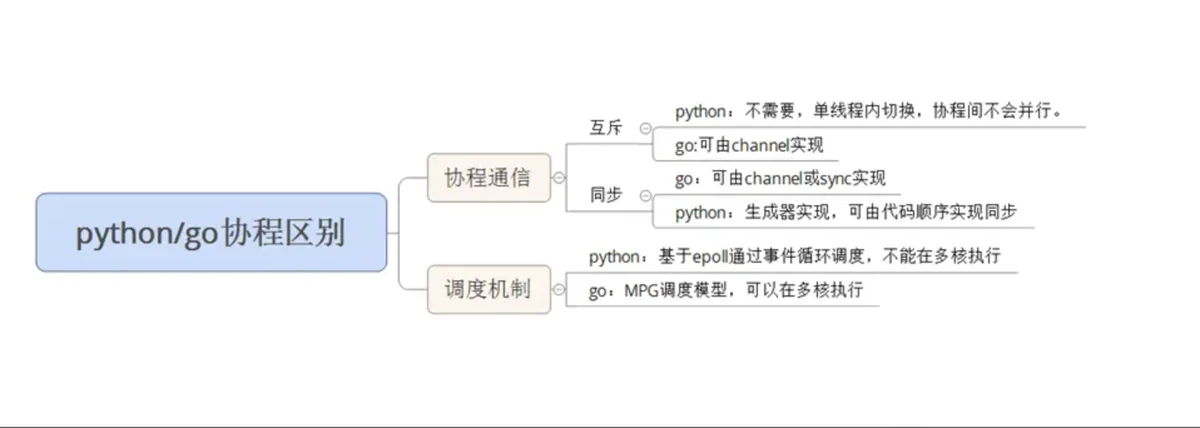 python/go协程区别

协程通信

互斥

python：不需要，单线程内切换，协程间不会并行。

go:可由channel实现

同步

go：可由channel或sync实现

python：生成器实现，可由代码顺序实现同步

调度机制

python：基于epoll通过事件循环调度，不能在多核执行

go：MPG调度模型，可以在多核执行